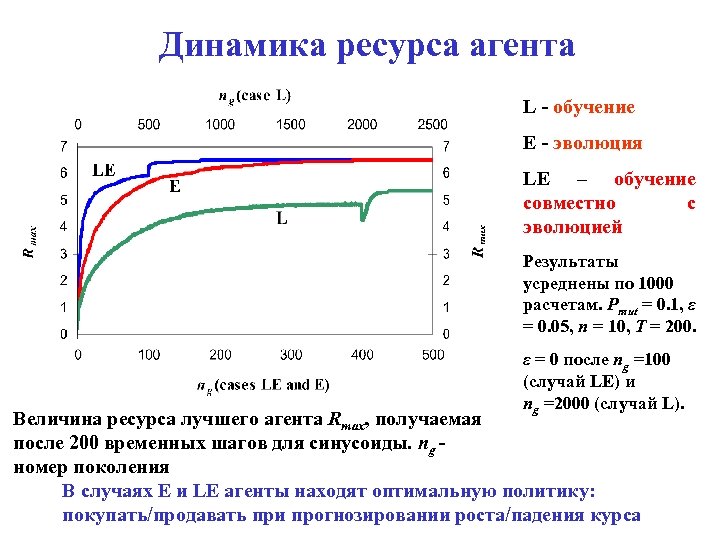 Динамика ресурса агента

$n_g$ (case L)

0 500 1000 1500 2000 2500

7 6 5 4 3 2 1 0

$R_{max}$

LE

E

L

7 6 5 4 3 2 1 0

$R_{max}$

0 100 200 300 400 500

$n_g$ (cases LE and E)

L - обучение

E - эволюция

LE – обучение совместно с эволюцией

Результаты усреднены по 1000 расчетам. $P_{mut}$ = 0.1, $\varepsilon$ = 0.05, $n$ = 10, $T$ = 200.

$\varepsilon$ = 0 после $n_g$ =100 (случай LE) и $n_g$ =2000 (случай L).

Величина ресурса лучшего агента $R_{max}$, получаемая после 200 временных шагов для синусоиды. $n_g$ - номер поколения

В случаях E и LE агенты находят оптимальную политику: покупать/продавать при прогнозировании роста/падения курса